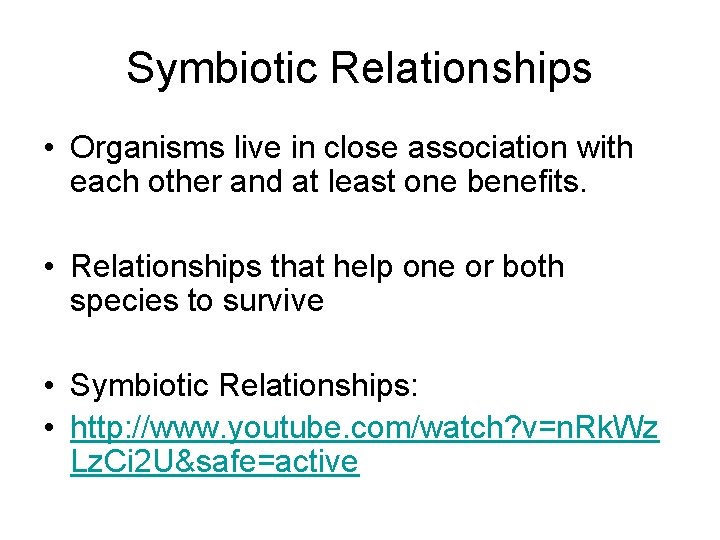 Symbiotic Relationships

• Organisms live in close association with each other and at least one benefits.

• Relationships that help one or both species to survive

• Symbiotic Relationships:

• http://www.youtube.com/watch?v=nRkWzLzCi2U&safe=active